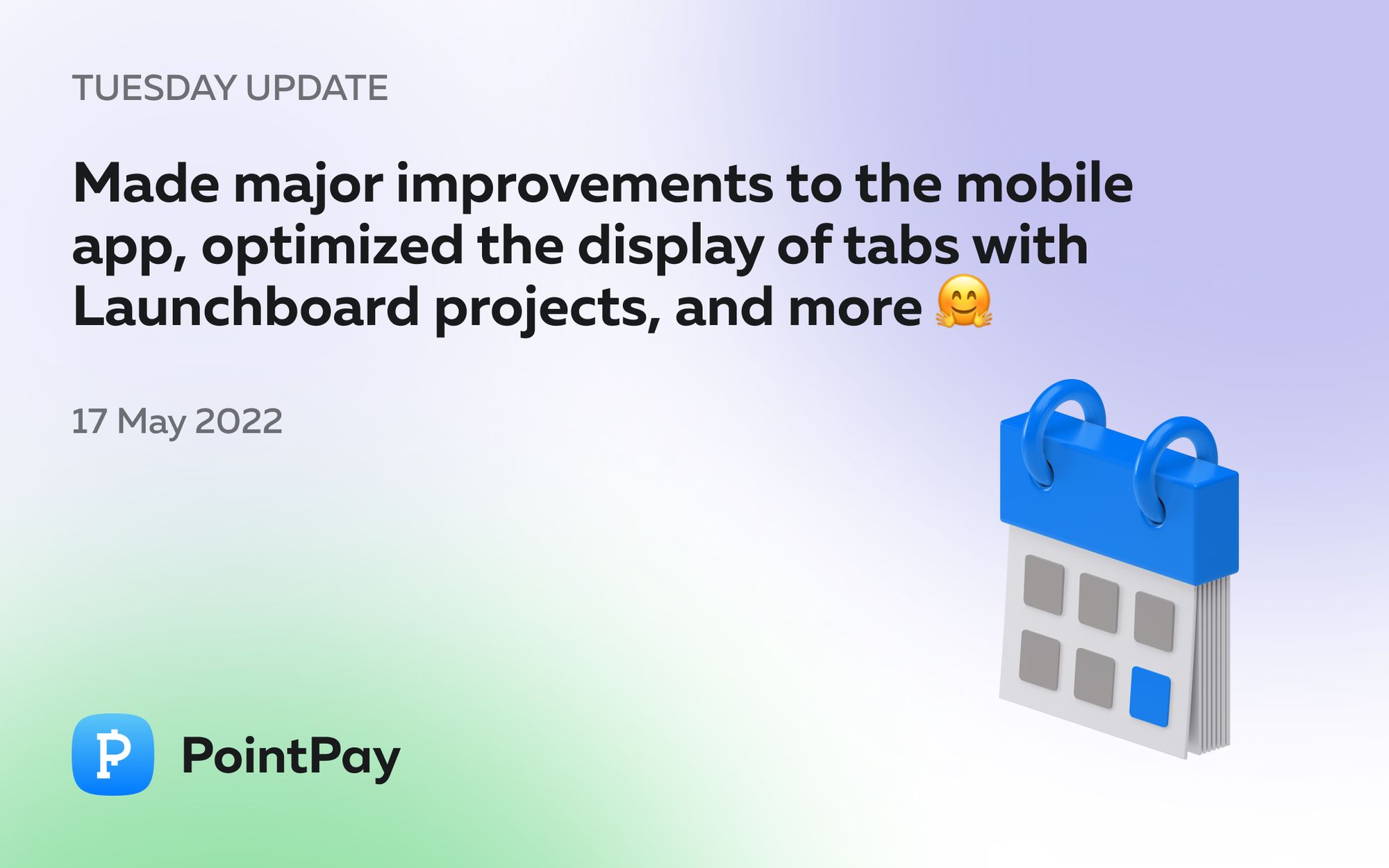 TUESDAY UPDATE

Made major improvements to the mobile app, optimized the display of tabs with Launchboard projects, and more 🤗

17 May 2022

PointPay